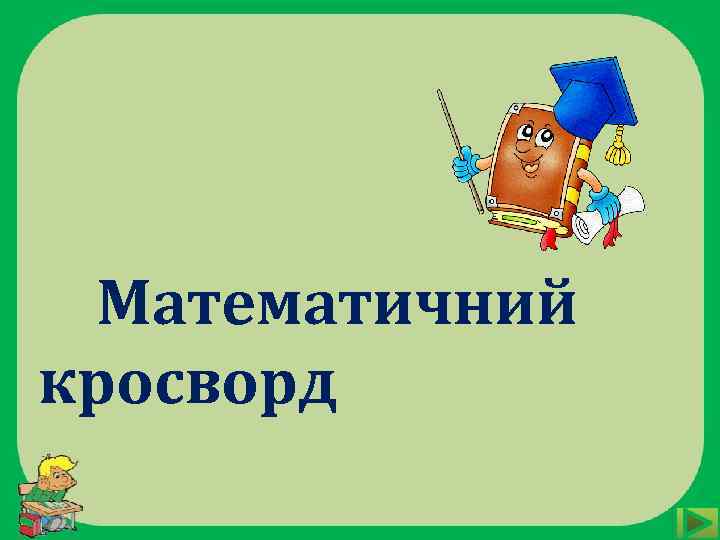 Математичний кросворд